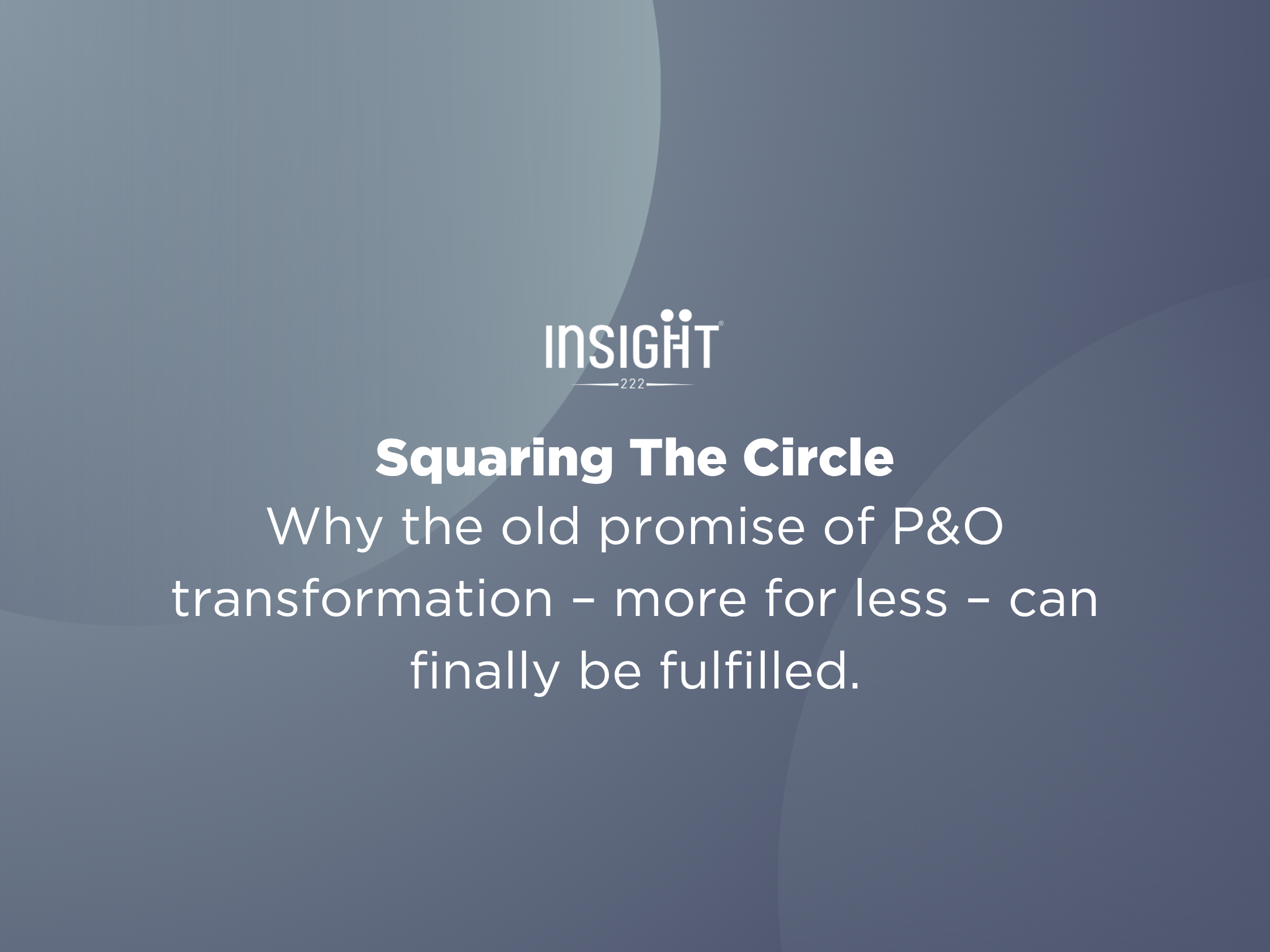 INSIGHT
222

Squaring The Circle
Why the old promise of P&O transformation – more for less – can finally be fulfilled.